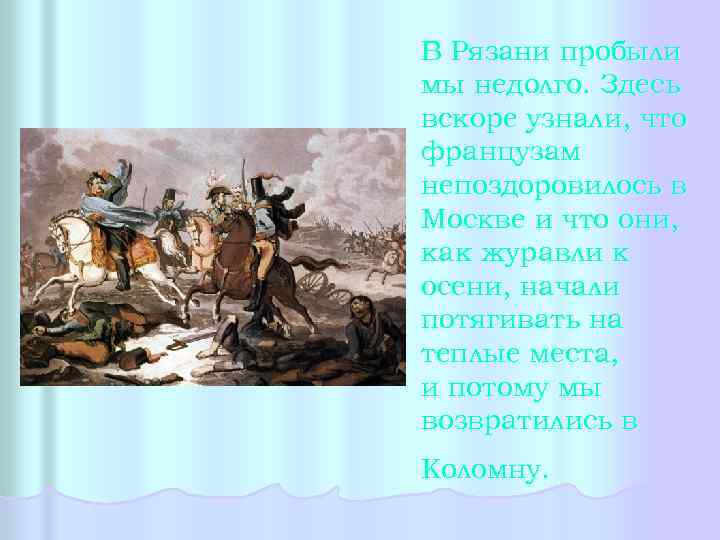 В Рязани пробыли мы недолго. Здесь вскоре узнали, что французам непоздоровилось в Москве и что они, как журавли к осени, начали потягивать на теплые места, и потому мы возвратились в

Коломну.